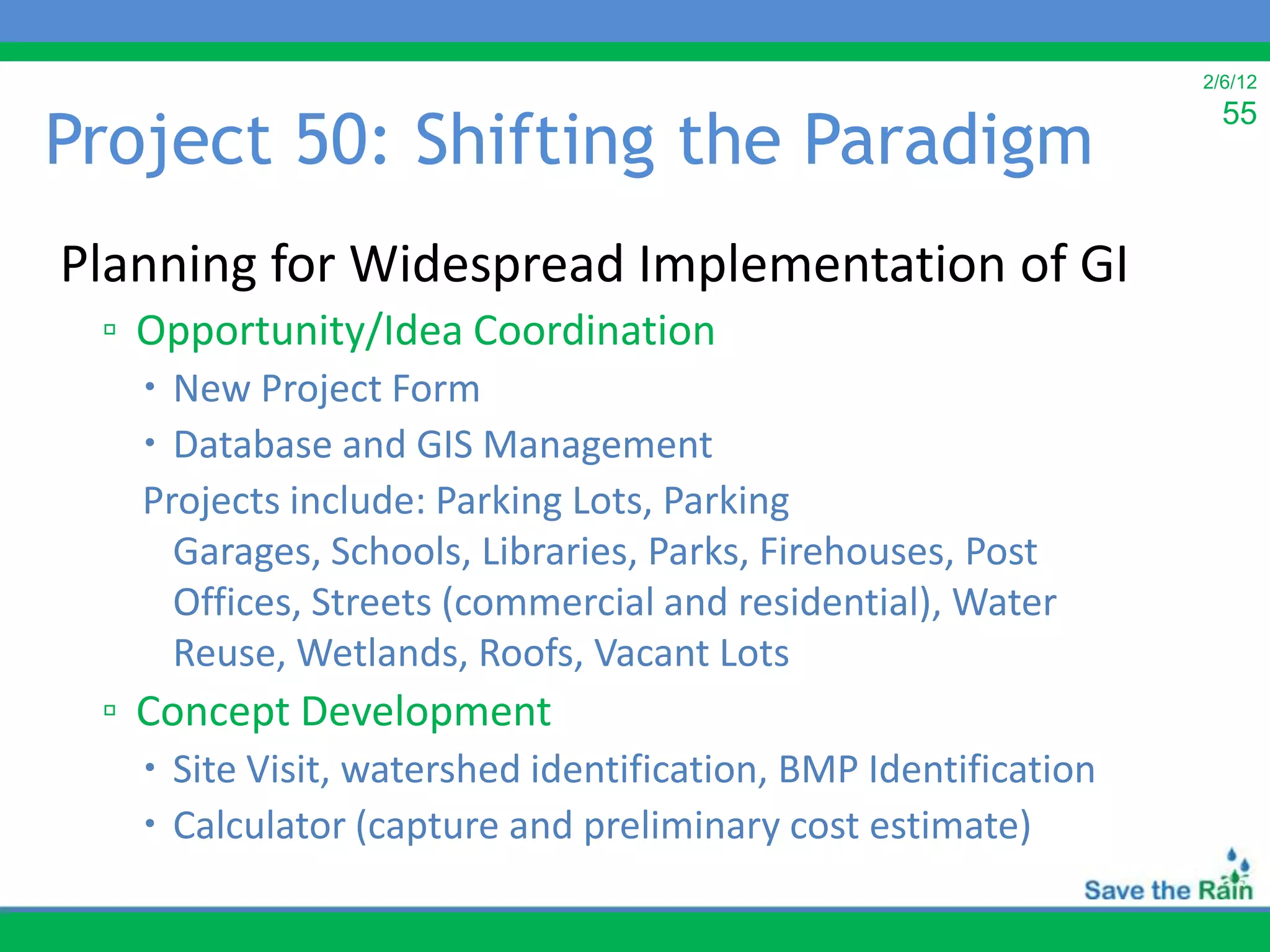 2/6/12
55

Project 50: Shifting the Paradigm

Planning for Widespread Implementation of GI

▫ Opportunity/Idea Coordination

• New Project Form

• Database and GIS Management

Projects include: Parking Lots, Parking Garages, Schools, Libraries, Parks, Firehouses, Post Offices, Streets (commercial and residential), Water Reuse, Wetlands, Roofs, Vacant Lots

▫ Concept Development

• Site Visit, watershed identification, BMP Identification

• Calculator (capture and preliminary cost estimate)

Save the Rain